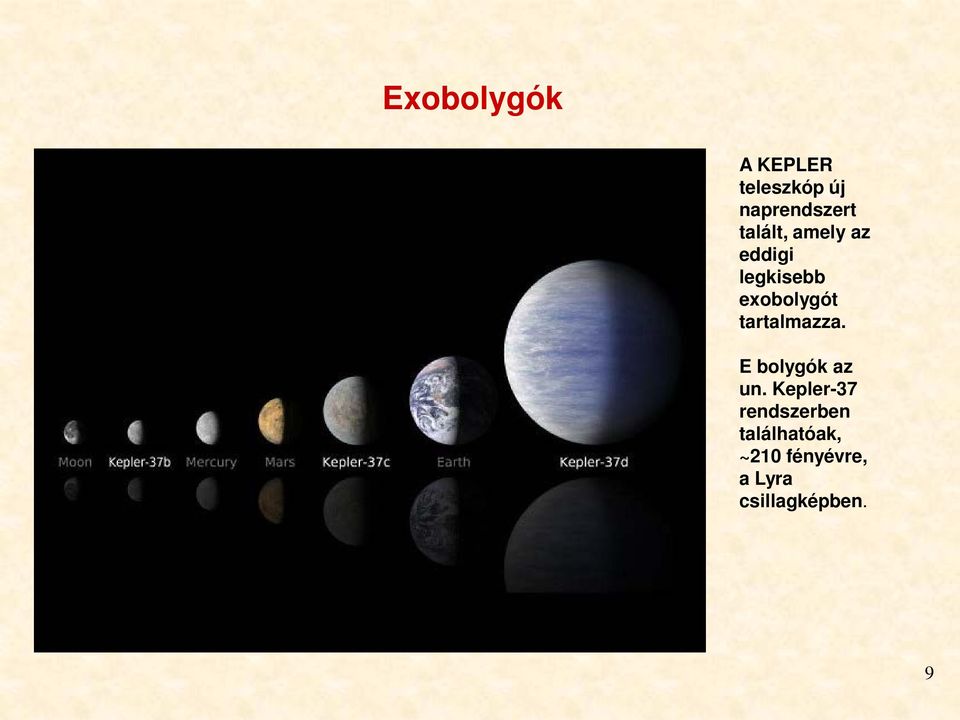 Exobolygók

Moon Kepler-37b Mercury Mars Kepler-37c Earth Kepler-37d

A KEPLER teleszkóp új naprendszert talált, amely az eddigi legkisebb exobolygót tartalmazza.

E bolygók az un. Kepler-37 rendszerben találhatóak, ~210 fényévre, a Lyra csillagképben.

9